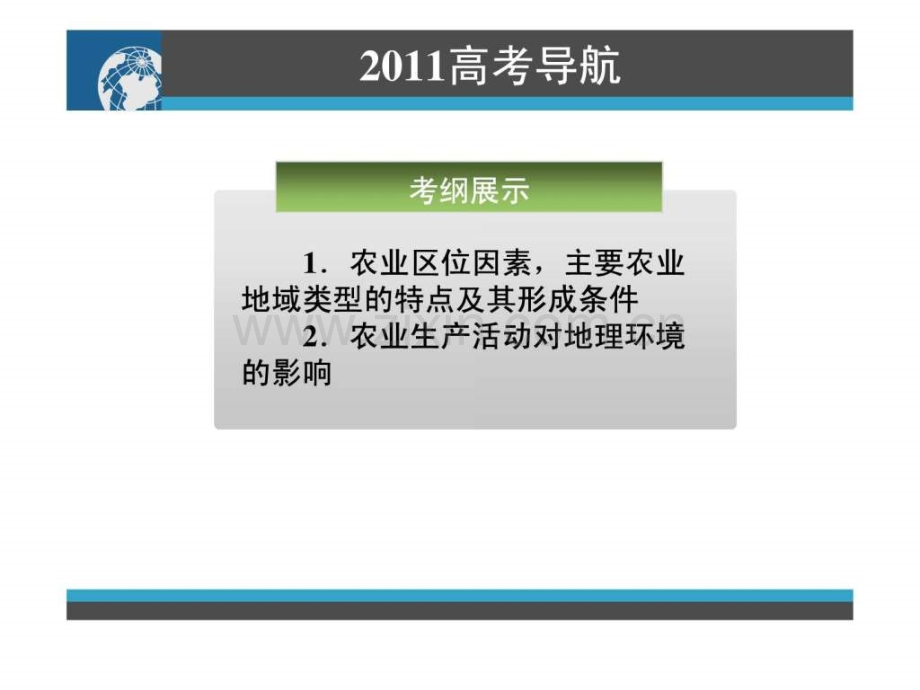 2011高考导航

考纲展示

1．农业区位因素，主要农业地域类型的特点及其形成条件

2．农业生产活动对地理环境的影响